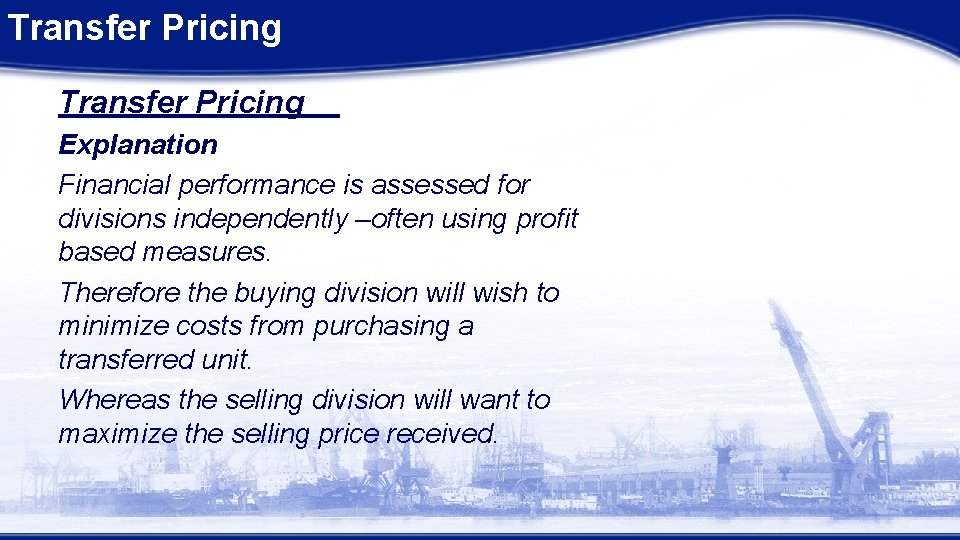 Transfer Pricing

Transfer Pricing

Explanation

Financial performance is assessed for divisions independently –often using profit based measures.

Therefore the buying division will wish to minimize costs from purchasing a transferred unit.

Whereas the selling division will want to maximize the selling price received.